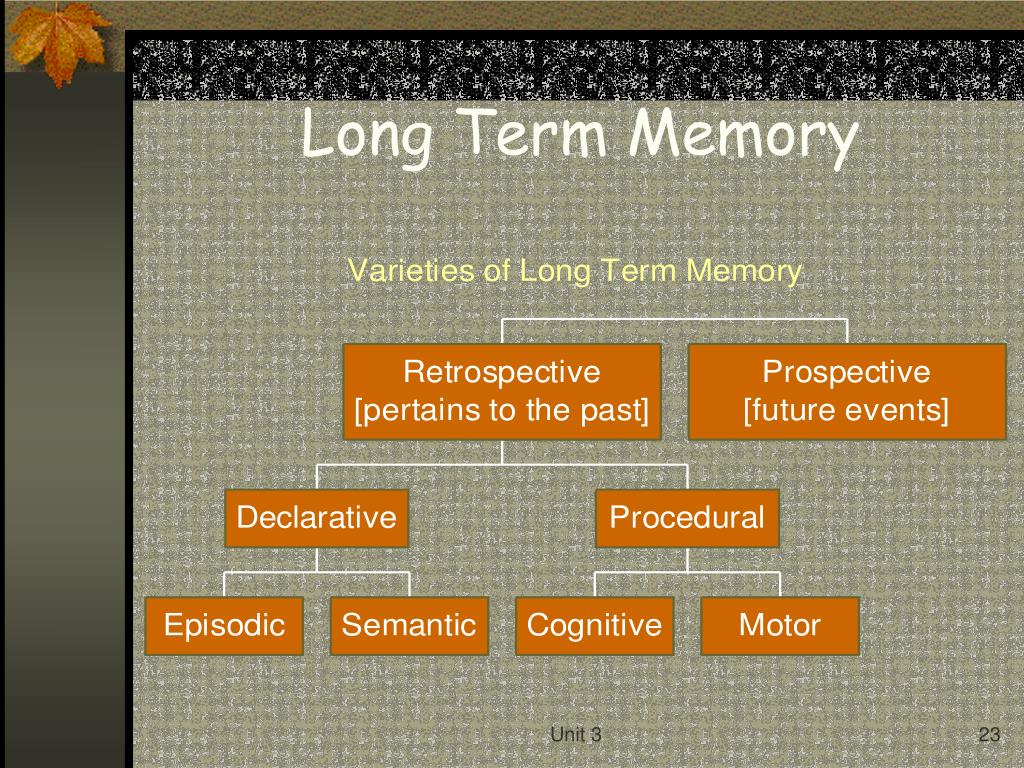 Long Term Memory

Varieties of Long Term Memory

Retrospective
[pertains to the past]

Prospective
[future events]

Declarative

Procedural

Episodic

Semantic

Cognitive

Motor

Unit 3

23